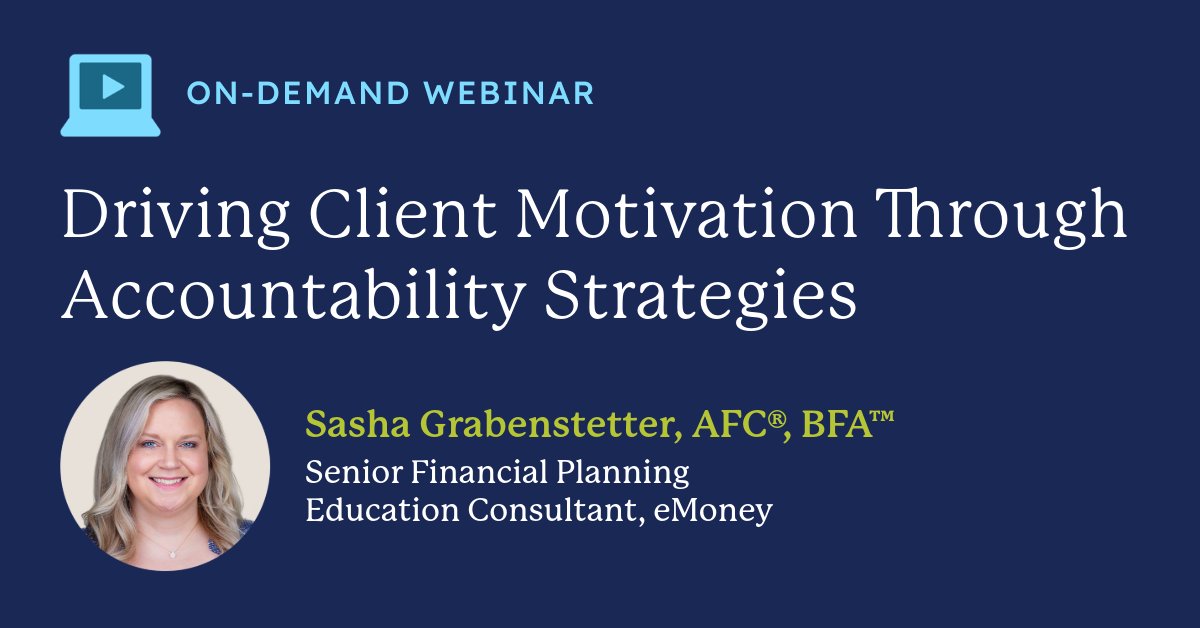 ON-DEMAND WEBINAR

Driving Client Motivation Through Accountability Strategies

Sasha Grabenstetter, AFC®, BFA™

Senior Financial Planning Education Consultant, eMoney